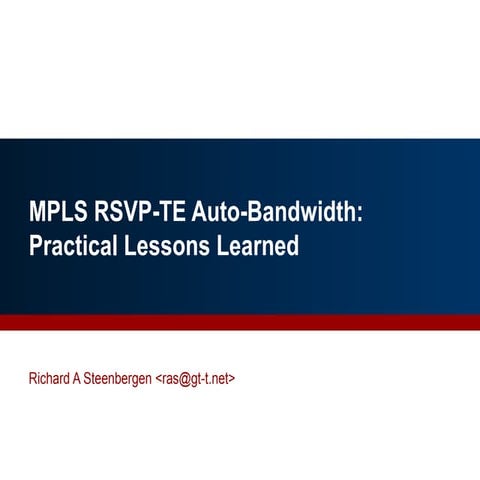 MPLS RSVP-TE Auto-Bandwidth:
Practical Lessons Learned

Richard A Steenbergen <ras@gt-t.net>